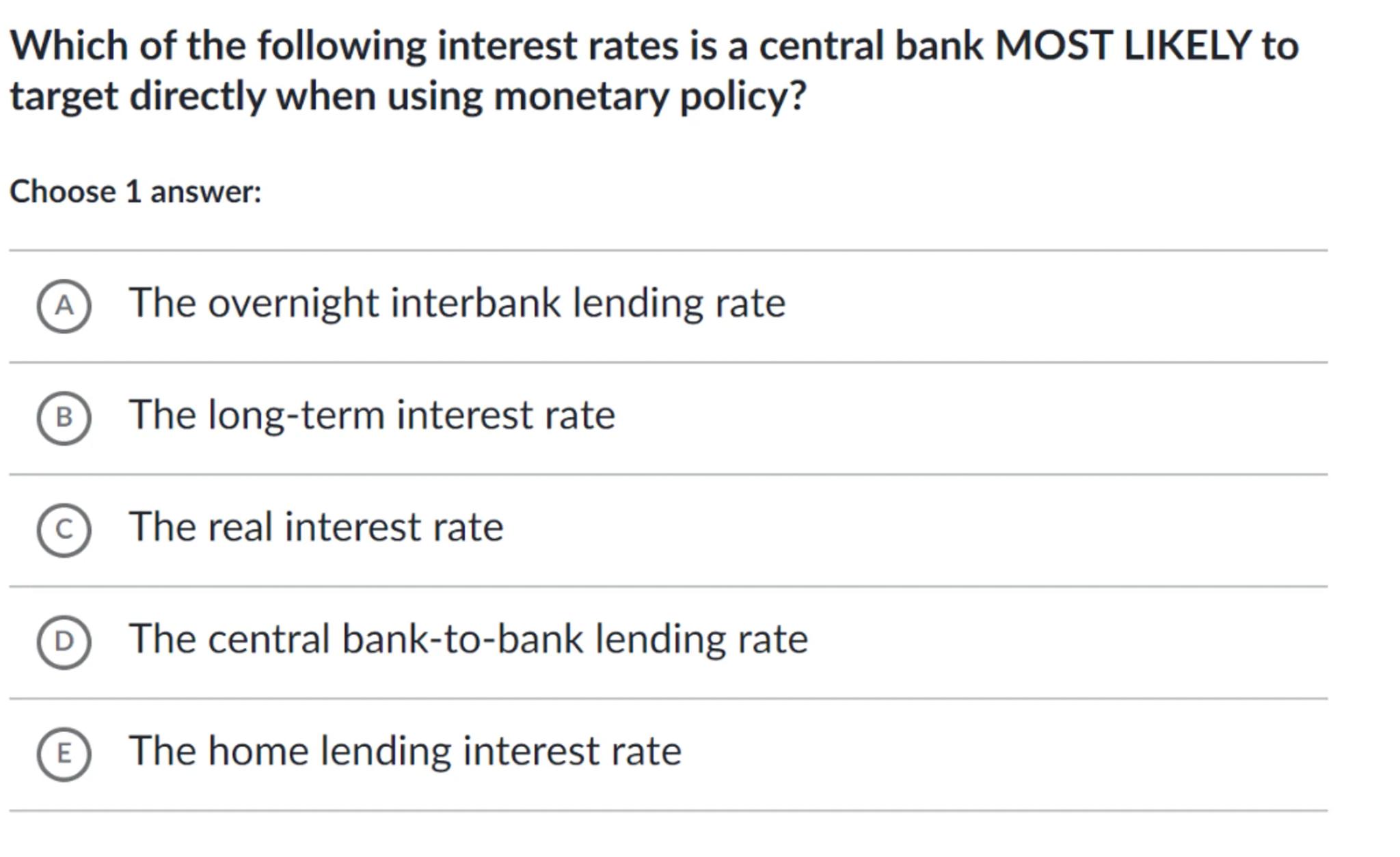 Which of the following interest rates is a central bank MOST LIKELY to target directly when using monetary policy?

Choose 1 answer:

A The overnight interbank lending rate

B The long-term interest rate

C The real interest rate

D The central bank-to-bank lending rate

E The home lending interest rate